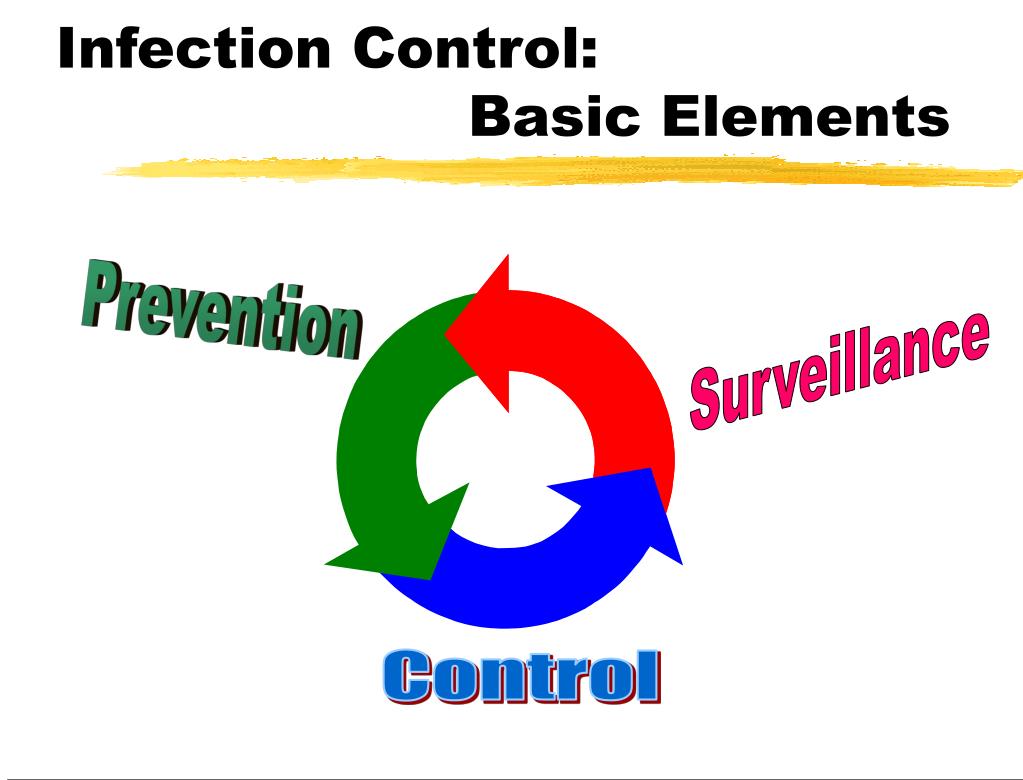 Infection Control:
Basic Elements

Prevention

Surveillance

Control